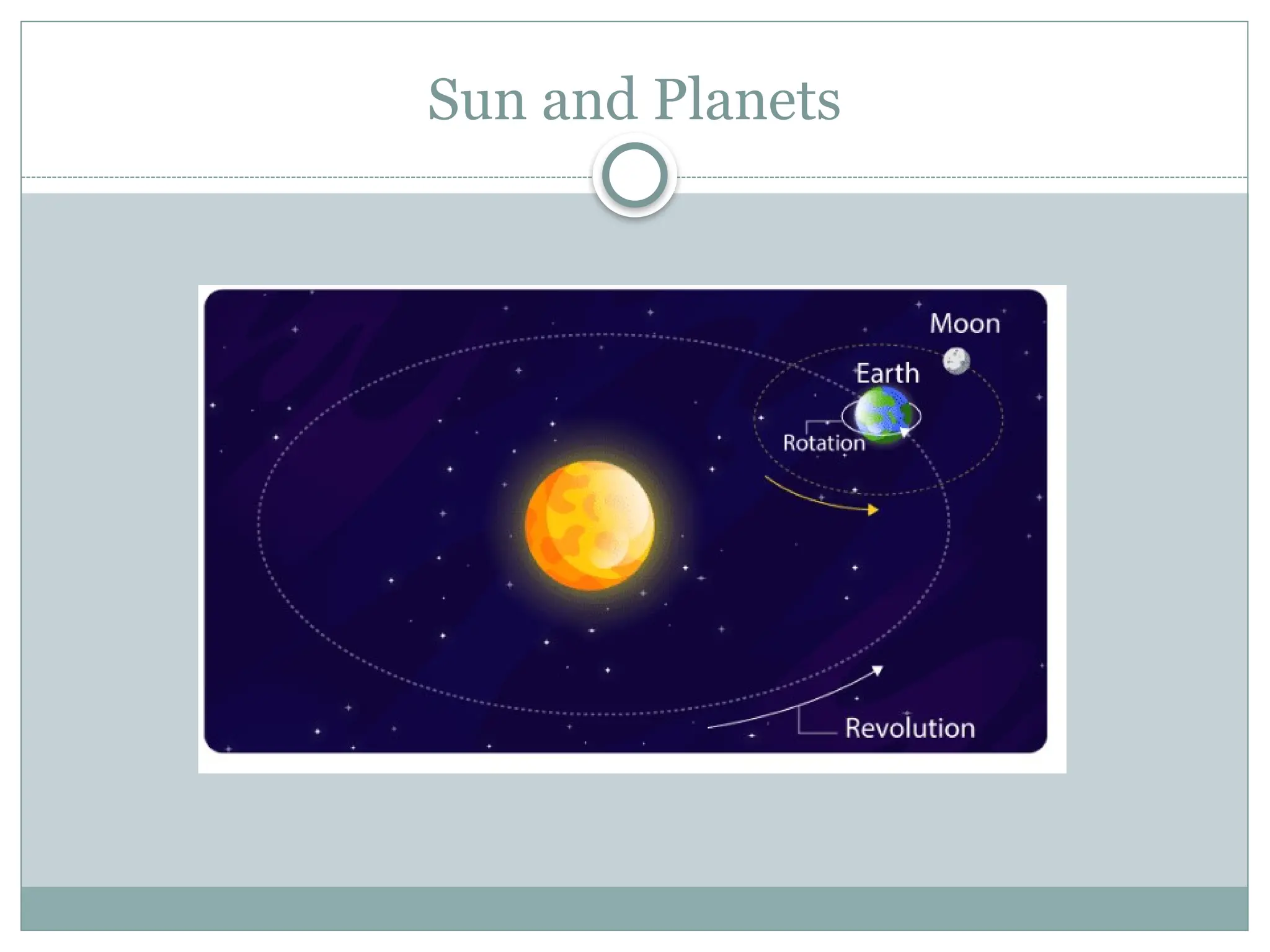 Sun and Planets

Moon

Earth

Rotation

Revolution